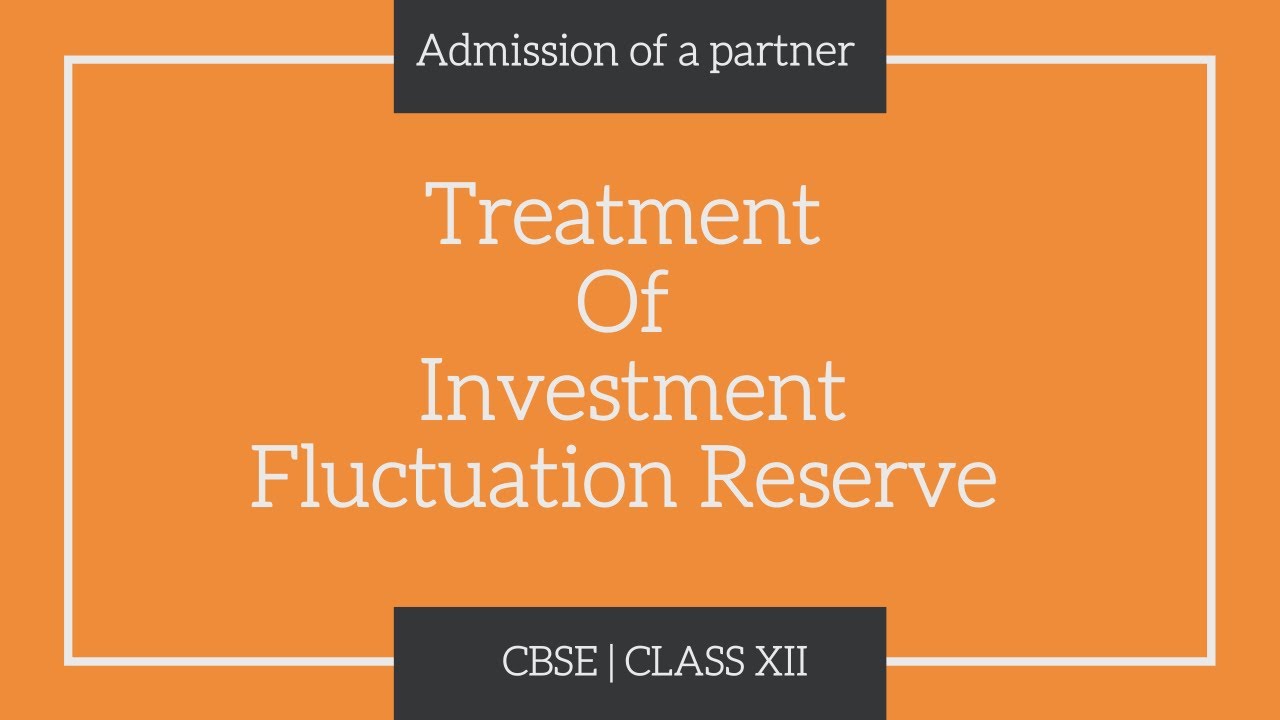 Admission of a partner

Treatment
Of
Investment
Fluctuation Reserve

CBSE | CLASS XII